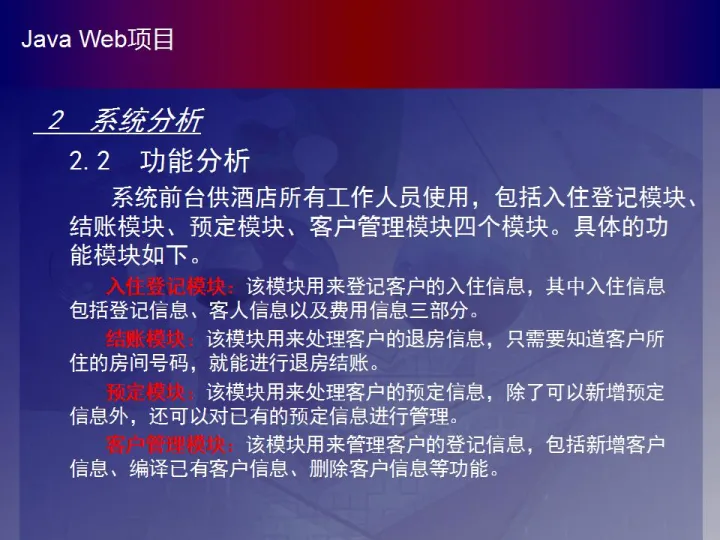 Java Web项目

2 系统分析

2.2 功能分析

系统前台供酒店所有工作人员使用，包括入住登记模块、结账模块、预定模块、客户管理模块四个模块。具体的功能模块如下。

入住登记模块：该模块用来登记客户的入住信息，其中入住信息包括登记信息、客人信息以及费用信息三部分。

结账模块：该模块用来处理客户的退房信息，只需要知道客户所住的房间号码，就能进行退房结账。

预定模块：该模块用来处理客户的预定信息，除了可以新增预定信息外，还可以对已有的预定信息进行管理。

客户管理模块：该模块用来管理客户的登记信息，包括新增客户信息、编译已有客户信息、删除客户信息等功能。